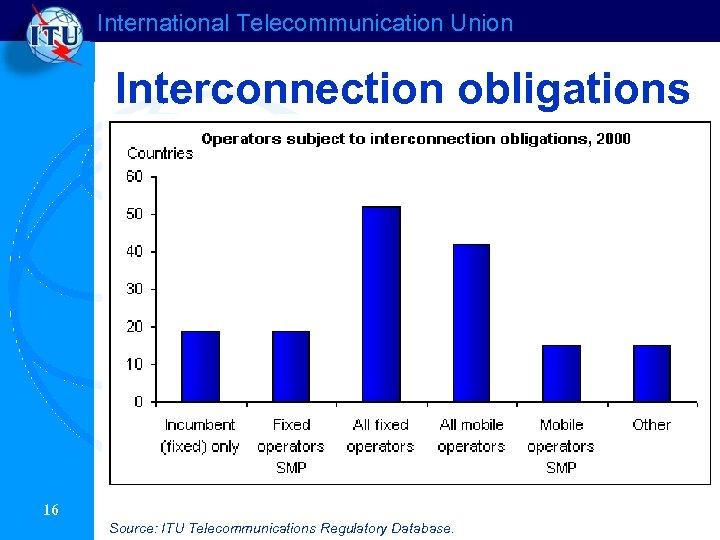 ITU

International Telecommunication Union

Interconnection obligations

Operators subject to interconnection obligations, 2000

Countries

60
50
40
30
20
10
0

Incumbent (fixed) only

Fixed operators SMP

All fixed operators

All mobile operators

Mobile operators SMP

Other

16

Source: ITU Telecommunications Regulatory Database.